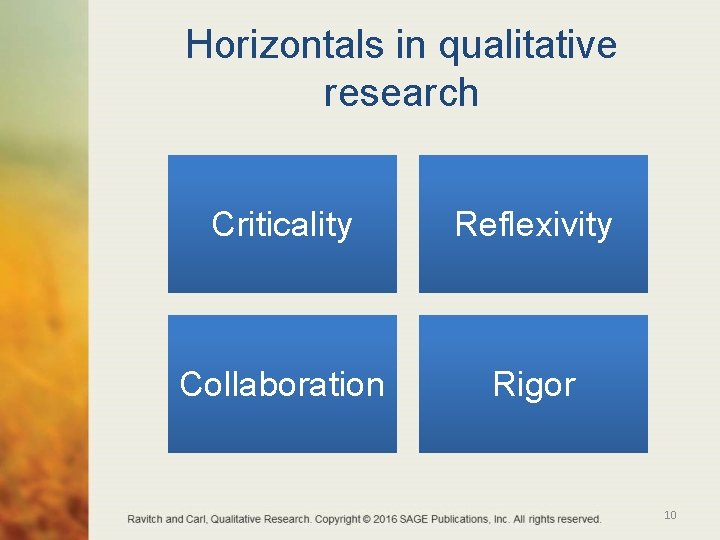 Horizontals in qualitative research

Criticality

Reflexivity

Collaboration

Rigor

Ravitch and Carl, Qualitative Research. Copyright © 2016 SAGE Publications, Inc. All rights reserved.

10